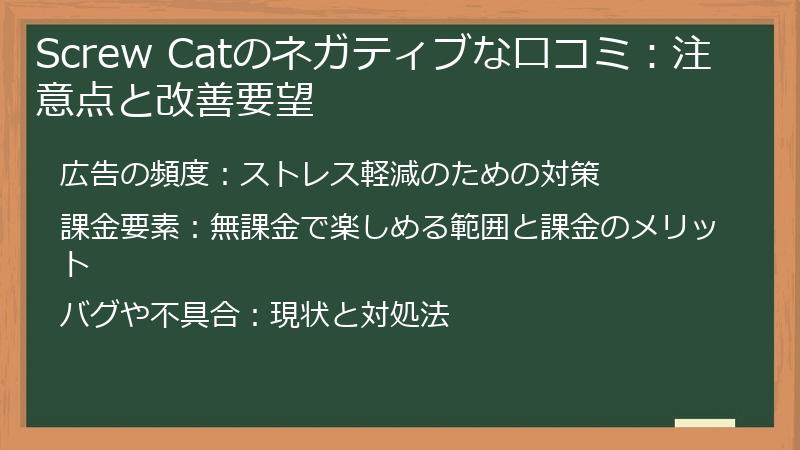 Screw Catのネガティブな口コミ：注意点と改善要望

広告の頻度：ストレス軽減のための対策

課金要素：無課金で楽しめる範囲と課金のメリット

バグや不具合：現状と対処法